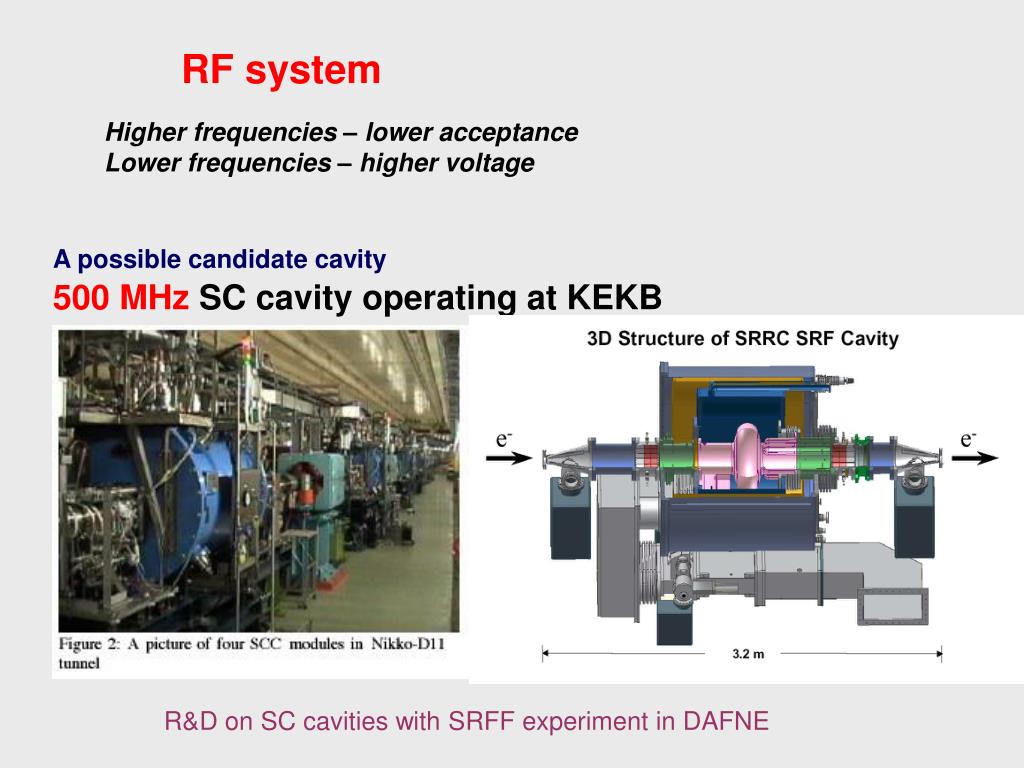 RF system

Higher frequencies – lower acceptance
Lower frequencies – higher voltage

A possible candidate cavity
500 MHz SC cavity operating at KEKB

Figure 2: A picture of four SCC modules in Nikko-D11 tunnel

3D Structure of SRRC SRF Cavity

$e^-$

$e^-$

3.2 m

R&D on SC cavities with SRFF experiment in DAFNE